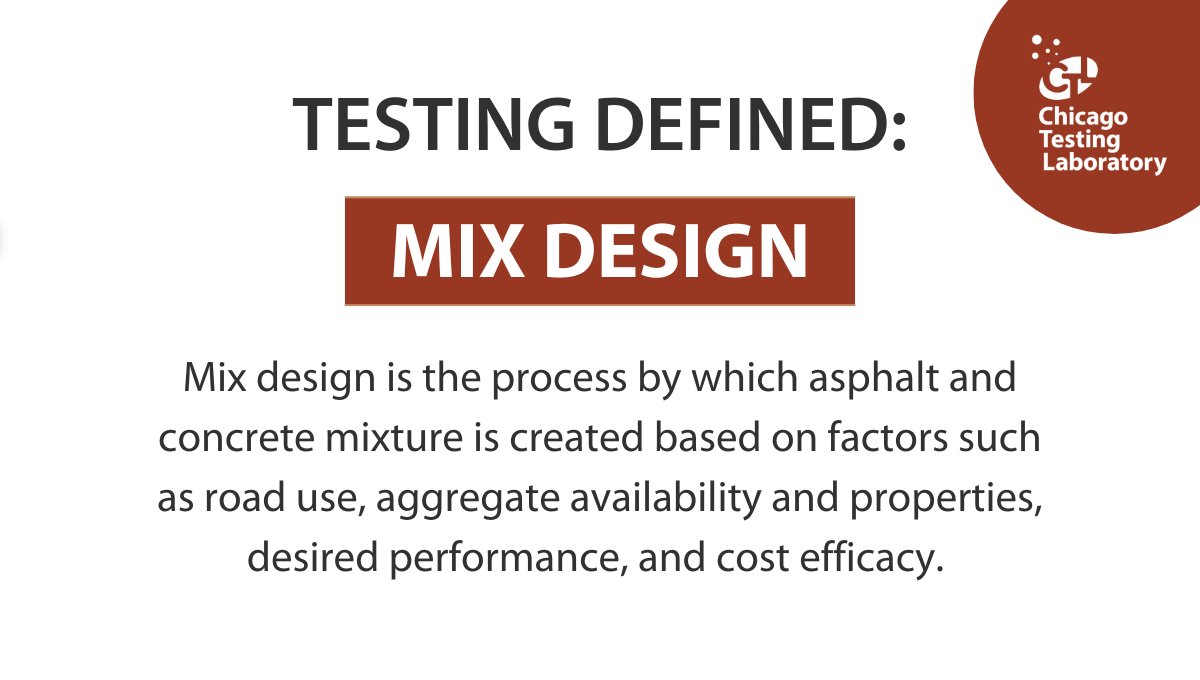 Chicago Testing Laboratory

TESTING DEFINED:

MIX DESIGN

Mix design is the process by which asphalt and concrete mixture is created based on factors such as road use, aggregate availability and properties, desired performance, and cost efficacy.